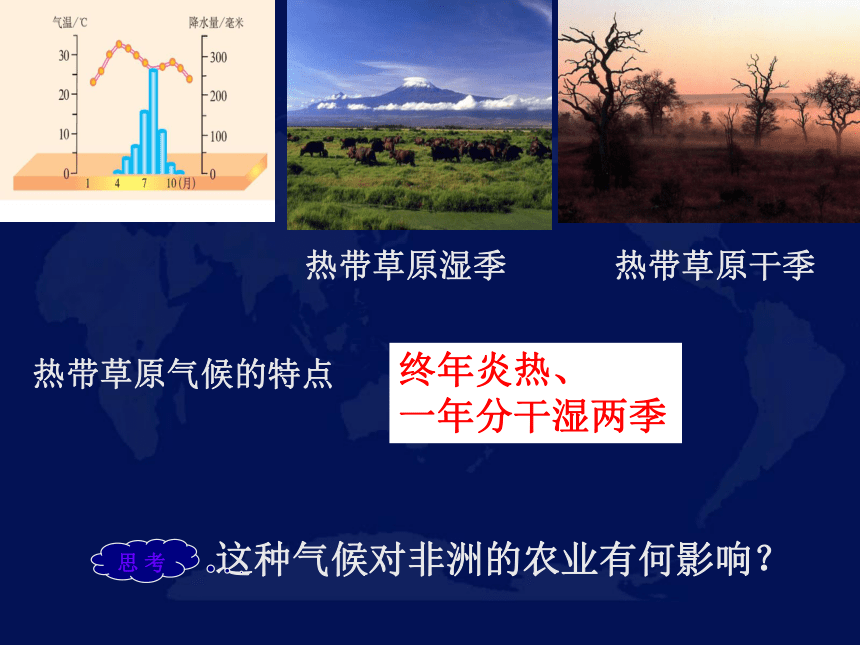 气温/℃
降水量/毫米
30
20
10
0
300
200
100
0
1 4 7 10(月)

热带草原湿季

热带草原干季

热带草原气候的特点

终年炎热、
一年分干湿两季

思考

这种气候对非洲的农业有何影响？